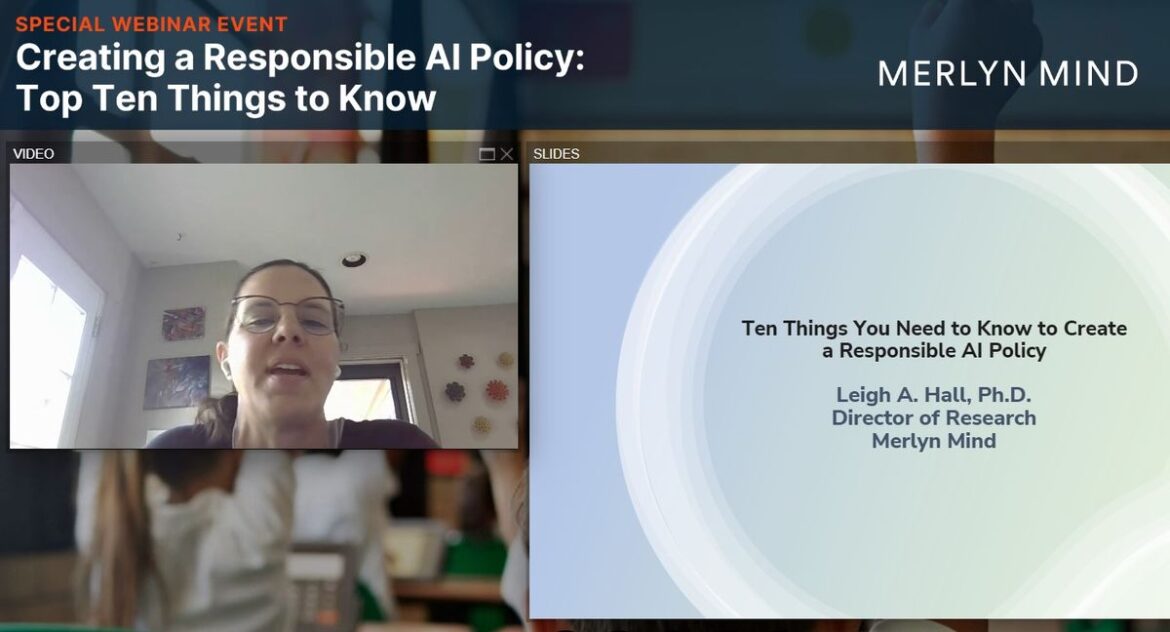 SPECIAL WEBINAR EVENT
Creating a Responsible AI Policy: Top Ten Things to Know

MERLYN MIND

VIDEO

SLIDES

Ten Things You Need to Know to Create a Responsible AI Policy

Leigh A. Hall, Ph.D.
Director of Research
Merlyn Mind